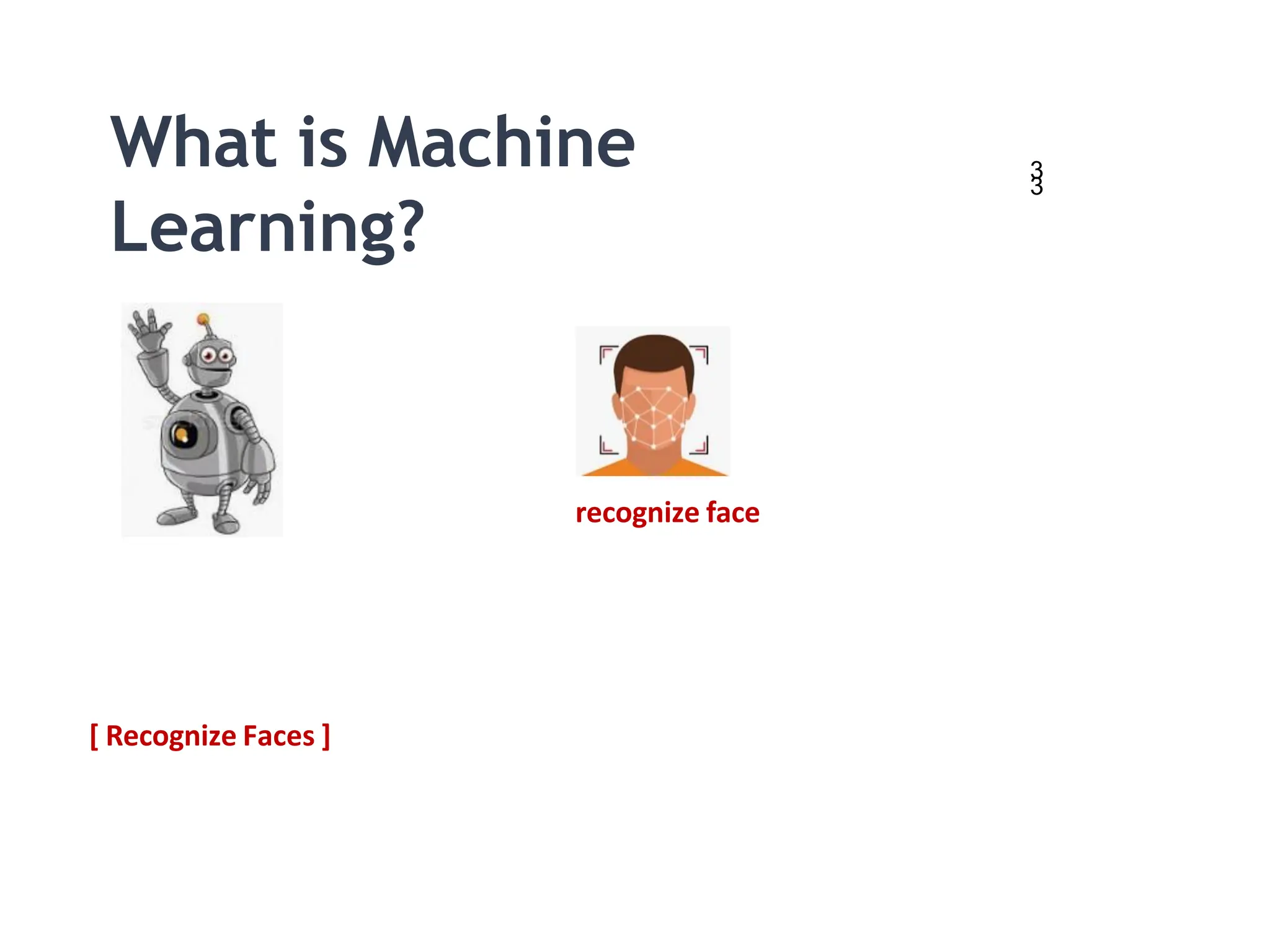 What is Machine Learning?

3
3

recognize face

[ Recognize Faces ]